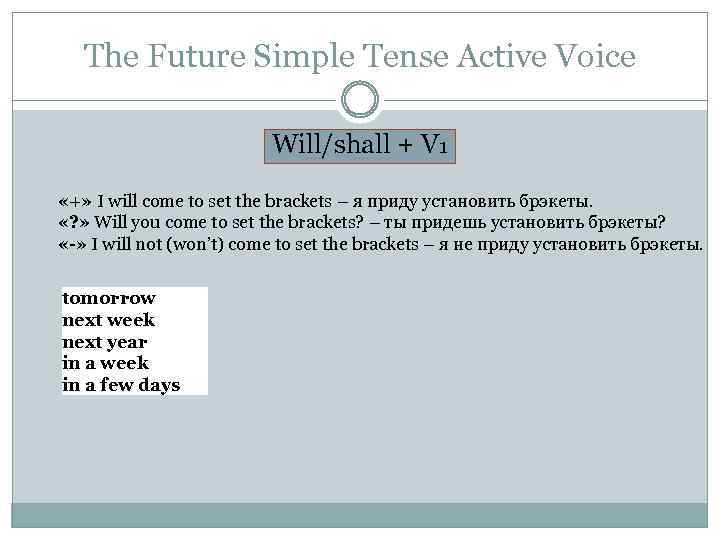 The Future Simple Tense Active Voice

Will/shall + V₁

«+» I will come to set the brackets – я приду установить брэкеты.
«?» Will you come to set the brackets? – ты придешь установить брэкеты?
«-» I will not (won't) come to set the brackets – я не приду установить брэкеты.

tomorrow
next week
next year
in a week
in a few days